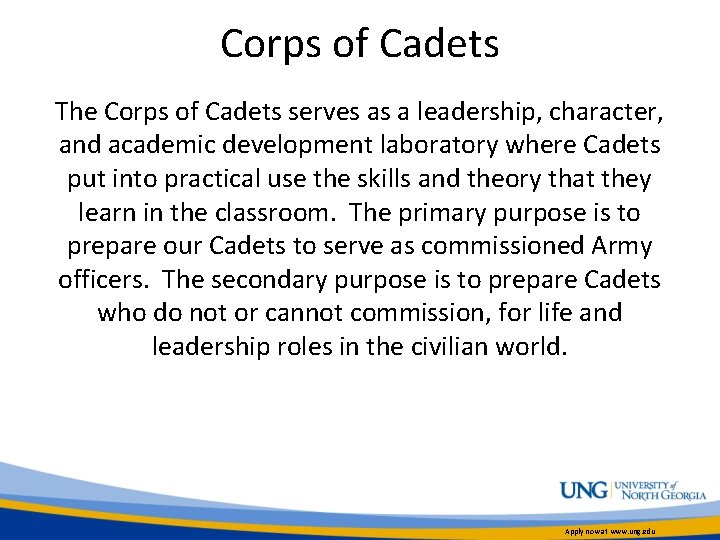 Corps of Cadets

The Corps of Cadets serves as a leadership, character, and academic development laboratory where Cadets put into practical use the skills and theory that they learn in the classroom. The primary purpose is to prepare our Cadets to serve as commissioned Army officers. The secondary purpose is to prepare Cadets who do not or cannot commission, for life and leadership roles in the civilian world.

UNG UNIVERSITY of NORTH GEORGIA

Apply now at www.ung.edu